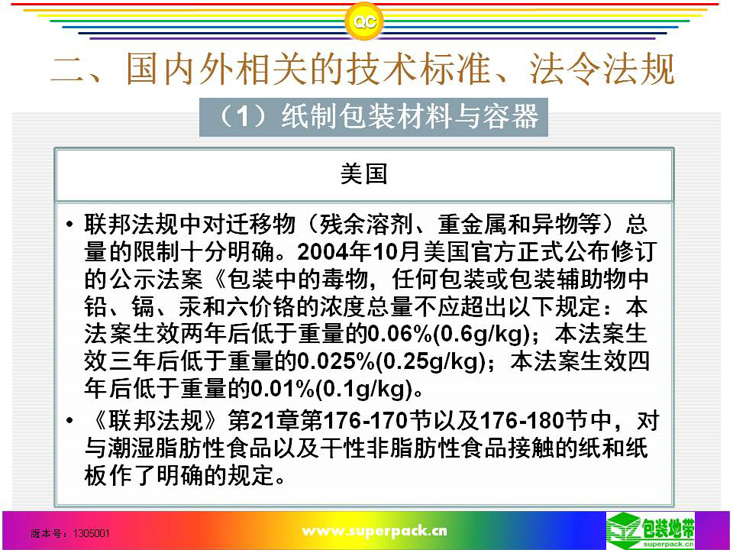 QC

二、国内外相关的技术标准、法令法规

（1）纸制包装材料与容器

美国

• 联邦法规中对迁移物（残余溶剂、重金属和异物等）总量的限制十分明确。2004年10月美国官方正式公布修订的公示法案《包装中的毒物，任何包装或包装辅助物中铅、镉、汞和六价铬的浓度总量不应超出以下规定：本法案生效两年后低于重量的0.06%(0.6g/kg)；本法案生效三年后低于重量的0.025%(0.25g/kg)；本法案生效四年后低于重量的0.01%(0.1g/kg)。

• 《联邦法规》第21章第176-170节以及176-180节中，对与潮湿脂肪性食品以及干性非脂肪性食品接触的纸和纸板作了明确的规定。

版本号：1305001

www.superpack.cn

包装地带
superpack.cn